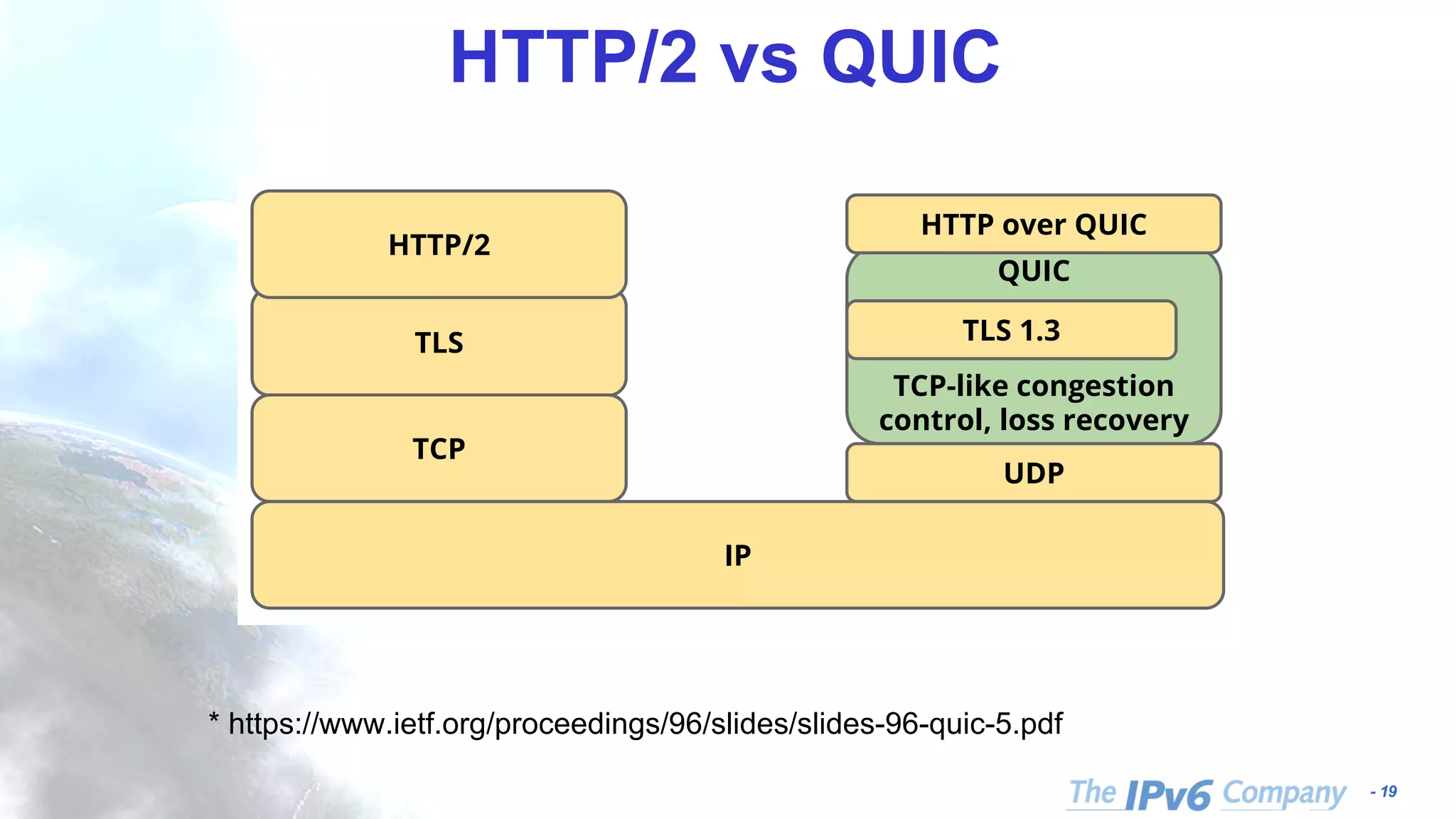 HTTP/2 vs QUIC

HTTP/2

TLS

TCP

HTTP over QUIC

QUIC

TLS 1.3

TCP-like congestion control, loss recovery

UDP

IP

* https://www.ietf.org/proceedings/96/slides/slides-96-quic-5.pdf

The IPv6 Company - 19